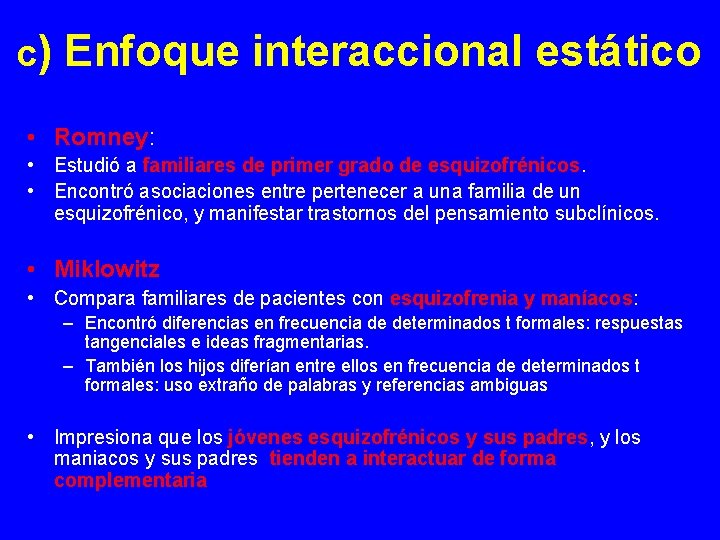 c) Enfoque interaccional estático

• Romney:
• Estudió a familiares de primer grado de esquizofrénicos.
• Encontró asociaciones entre pertenecer a una familia de un esquizofrénico, y manifestar trastornos del pensamiento subclínicos.

• Miklowitz
• Compara familiares de pacientes con esquizofrenia y maníacos:
– Encontró diferencias en frecuencia de determinados t formales: respuestas tangenciales e ideas fragmentarias.
– También los hijos diferían entre ellos en frecuencia de determinados t formales: uso extraño de palabras y referencias ambiguas

• Impresiona que los jóvenes esquizofrénicos y sus padres, y los maniacos y sus padres tienden a interactuar de forma complementaria